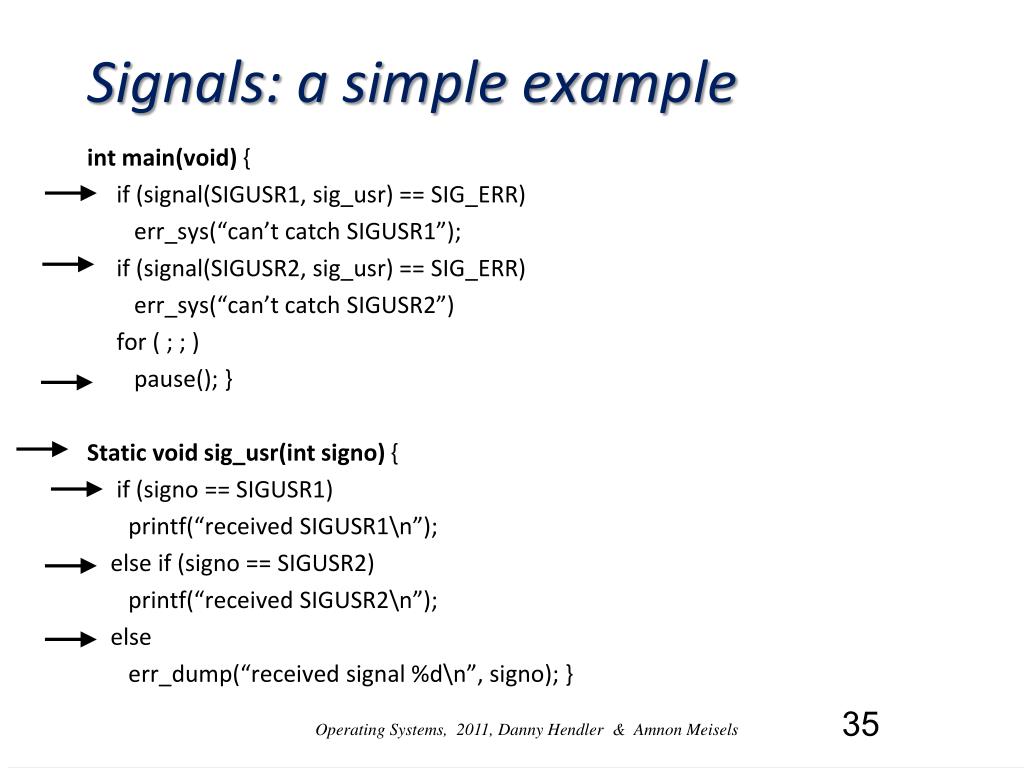 Signals: a simple example

int main(void) {
if (signal(SIGUSR1, sig_usr) == SIG_ERR)
err_sys(“can’t catch SIGUSR1”);
if (signal(SIGUSR2, sig_usr) == SIG_ERR)
err_sys(“can’t catch SIGUSR2”)
for ( ; ; )
pause(); }

Static void sig_usr(int signo) {
if (signo == SIGUSR1)
printf(“received SIGUSR1\n”);
else if (signo == SIGUSR2)
printf(“received SIGUSR2\n”);
else
err_dump(“received signal %d\n”, signo); }

Operating Systems, 2011, Danny Hendler & Amnon Meisels

35